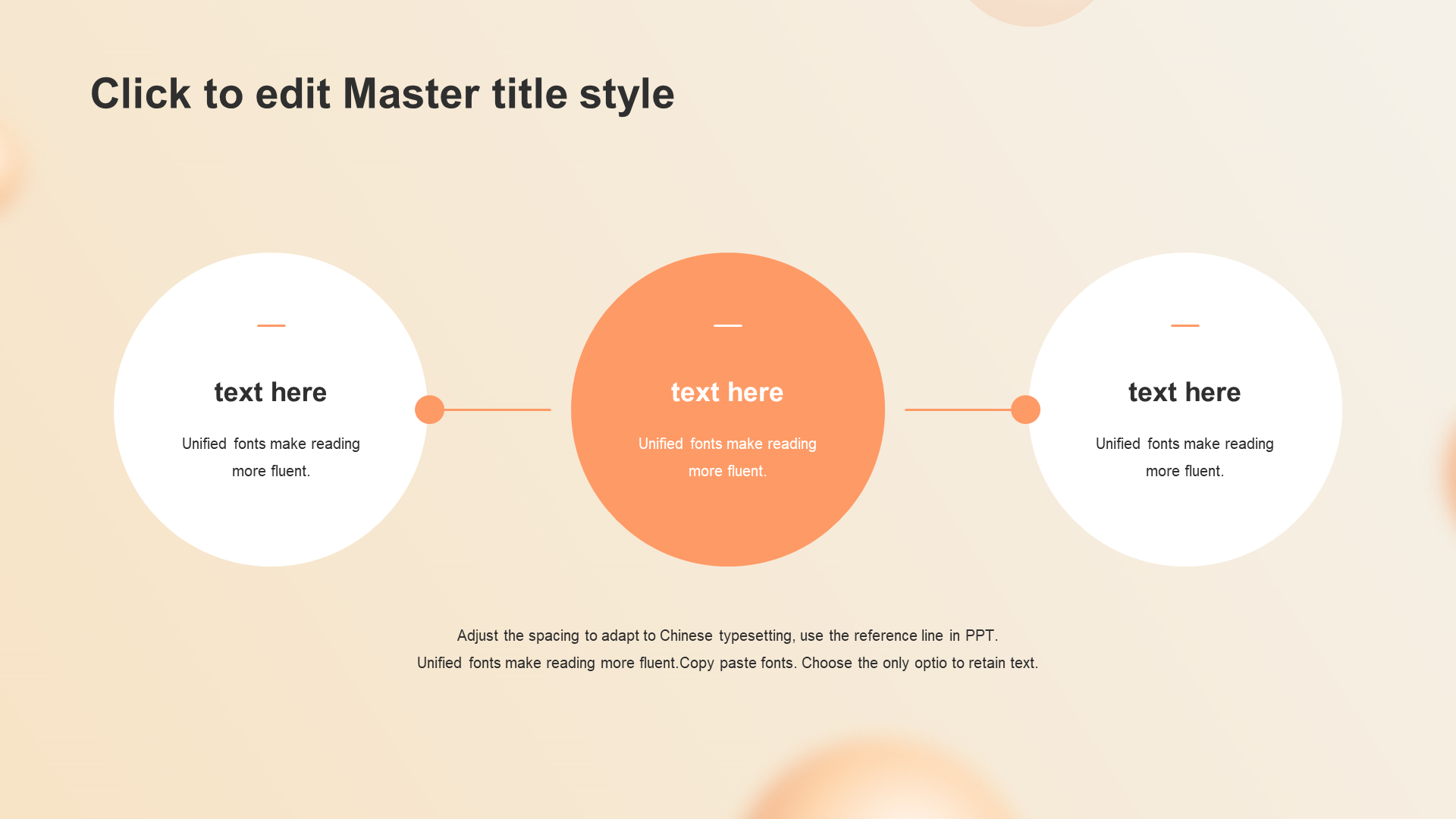 Click to edit Master title style

text here

Unified fonts make reading more fluent.

text here

Unified fonts make reading more fluent.

text here

Unified fonts make reading more fluent.

Adjust the spacing to adapt to Chinese typesetting, use the reference line in PPT.
Unified fonts make reading more fluent.Copy paste fonts. Choose the only optio to retain text.